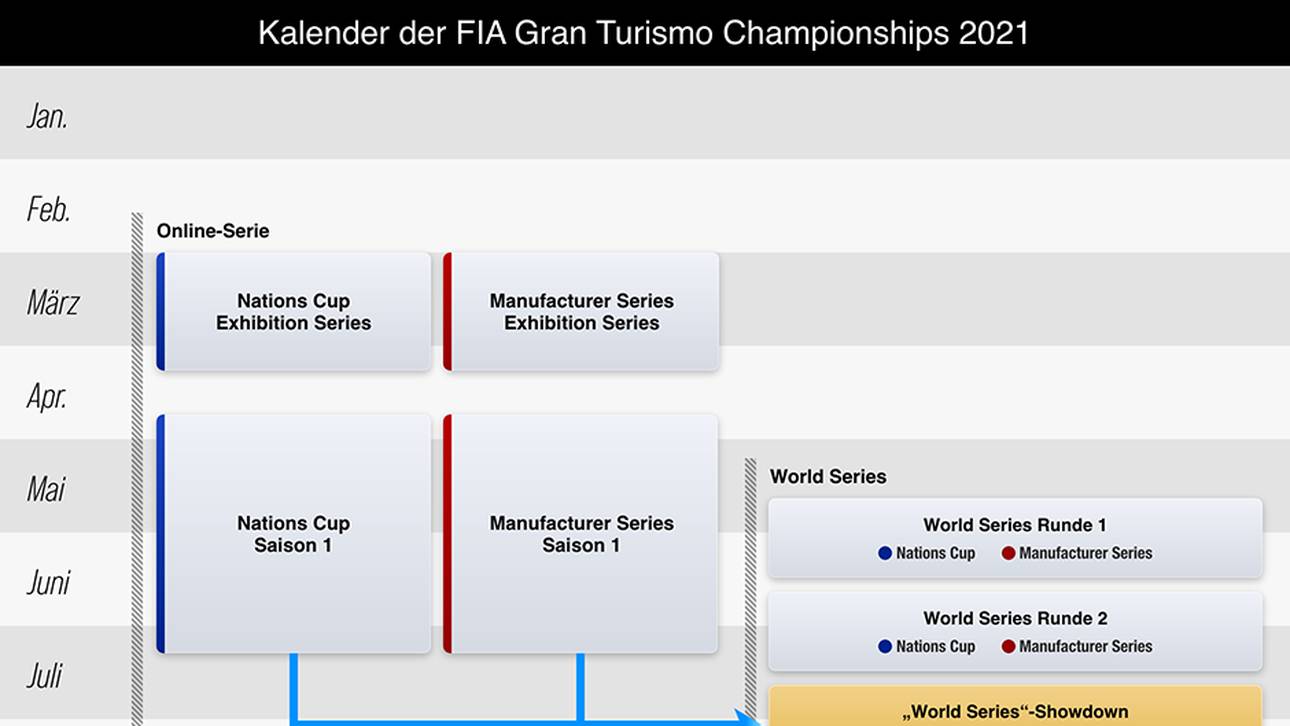 Kalender der FIA Gran Turismo Championships 2021

Jan.

Feb.

März

Apr.

Mai

Juni

Juli

Online-Serie

Nations Cup Exhibition Series

Manufacturer Series Exhibition Series

Nations Cup Saison 1

Manufacturer Series Saison 1

World Series

World Series Runde 1
Nations Cup Manufacturer Series

World Series Runde 2
Nations Cup Manufacturer Series

„World Series“-Showdown